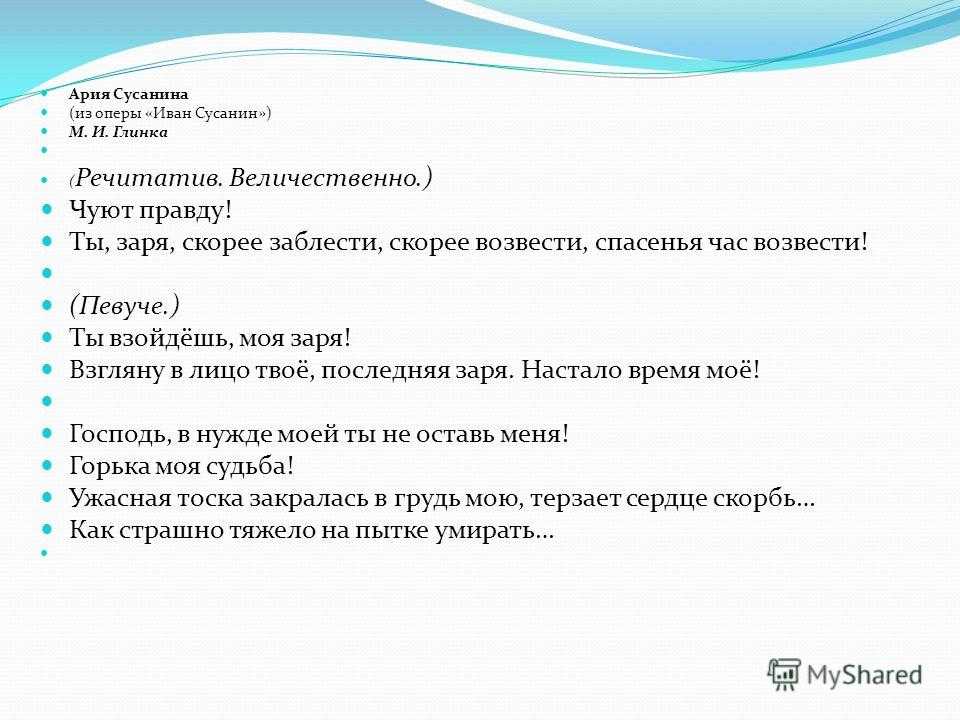 Ария Сусанина
(из оперы «Иван Сусанин»)
М. И. Глинка

(Речитатив. Величественно.)
Чуют правду!
Ты, заря, скорее заблести, скорее возвести, спасенья час возвести!

(Певуче.)
Ты взойдёшь, моя заря!
Взгляну в лицо твоё, последняя заря. Настало время моё!

Господь, в нужде моей ты не оставь меня!
Горька моя судьба!
Ужасная тоска закралась в грудь мою, терзает сердце скорбь…
Как страшно тяжело на пытке умирать…

MyShared